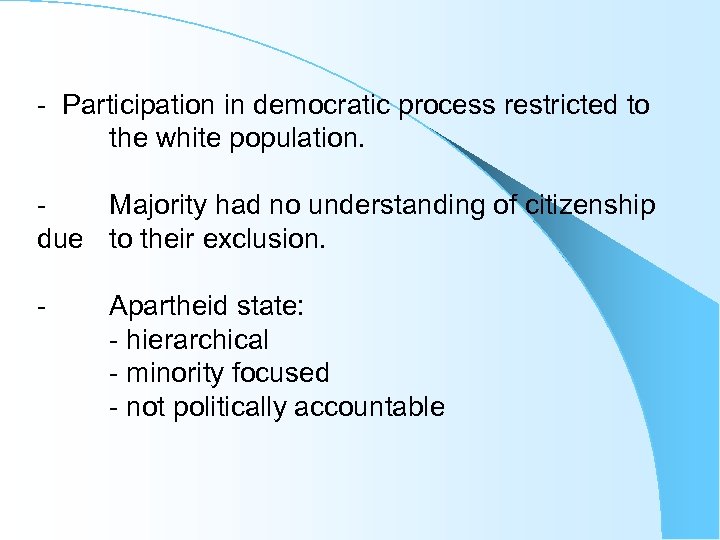 - Participation in democratic process restricted to the white population.

- Majority had no understanding of citizenship due to their exclusion.

- Apartheid state:
- hierarchical
- minority focused
- not politically accountable